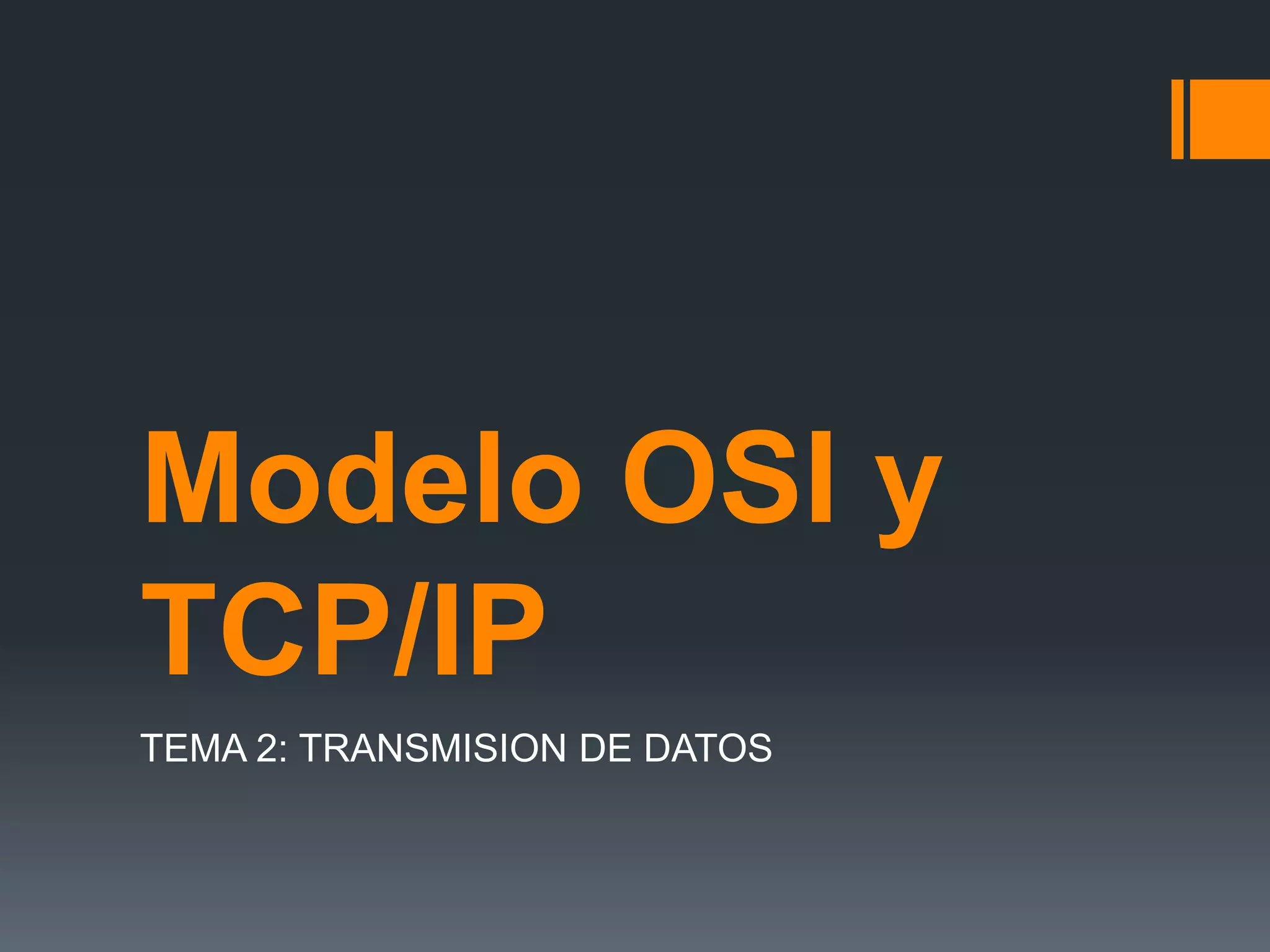 Modelo OSI y TCP/IP

TEMA 2: TRANSMISION DE DATOS